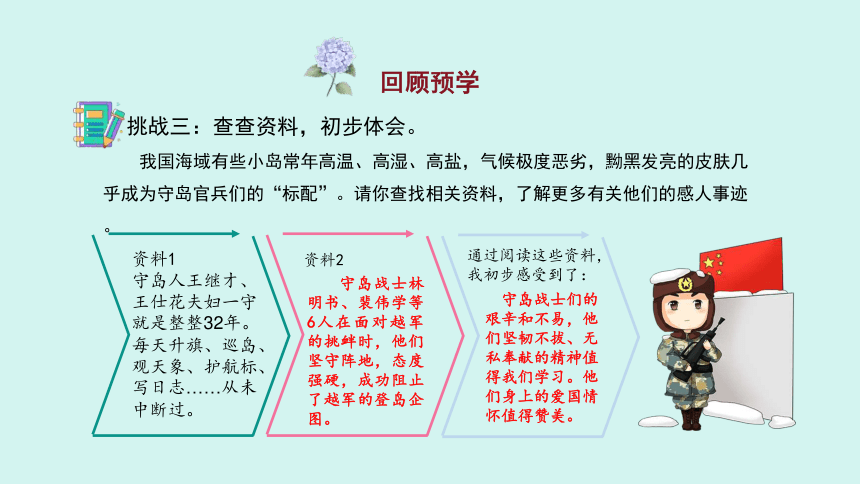 回顾预学

挑战三：查查资料，初步体会。

我国海域有些小岛常年高温、高湿、高盐，气候极度恶劣，黝黑发亮的皮肤几乎成为守岛官兵们的“标配”。请你查找相关资料，了解更多有关他们的感人事迹。

资料1
守岛人王继才、王仕花夫妇一守就是整整32年。每天升旗、巡岛、观天象、护航标、写日志……从未中断过。

资料2
守岛战士林明书、裴伟学等6人在面对越军的挑衅时，他们坚守阵地，态度强硬，成功阻止了越军的登岛企图。

通过阅读这些资料，我初步感受到了：
守岛战士们的艰辛和不易，他们坚韧不拔、无私奉献的精神值得我们学习。他们身上的爱国情怀值得赞美。